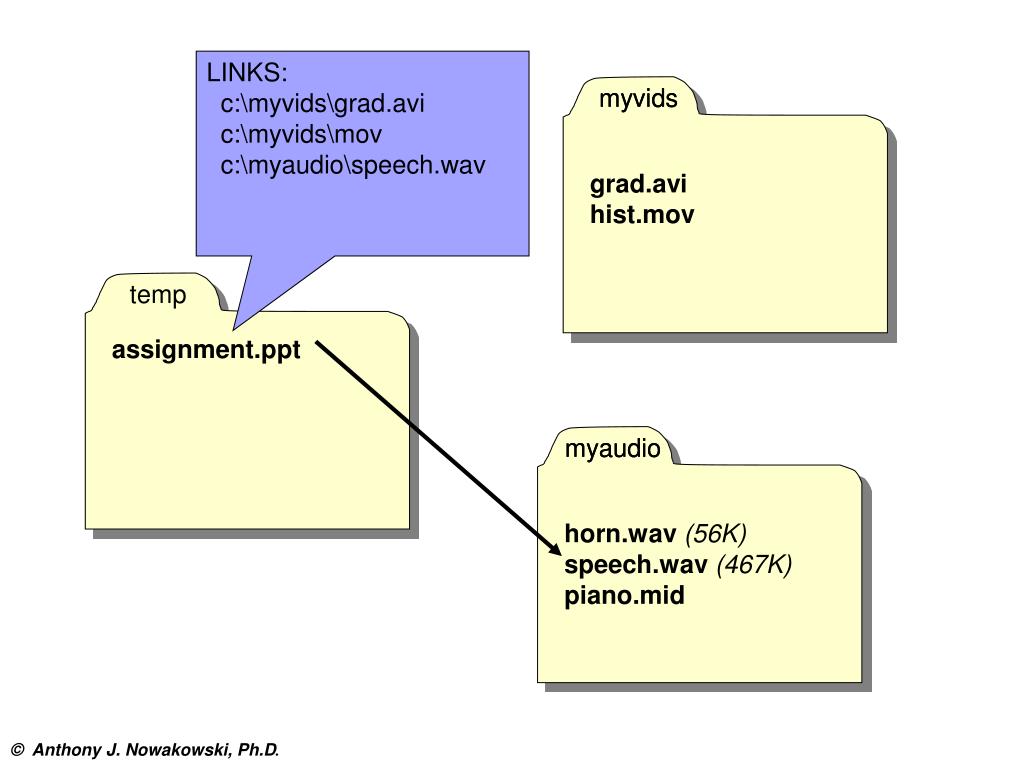 LINKS:
c:\myvids\grad.avi
c:\myvids\mov
c:\myaudio\speech.wav

myvids

grad.avi
hist.mov

temp

assignment.ppt

myaudio

horn.wav (56K)
speech.wav (467K)
piano.mid

© Anthony J. Nowakowski, Ph.D.